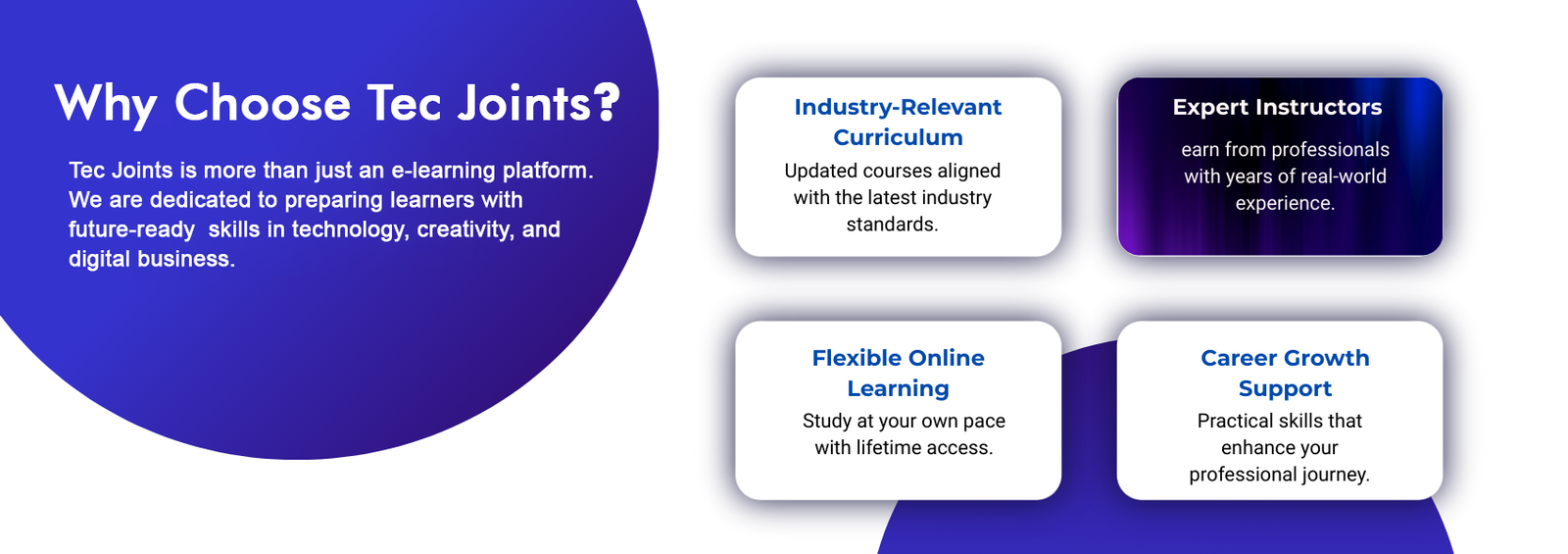 Why Choose Tec Joints?

Tec Joints is more than just an e-learning platform. We are dedicated to preparing learners with future-ready skills in technology, creativity, and digital business.

Industry-Relevant Curriculum

Updated courses aligned with the latest industry standards.

Expert Instructors

earn from professionals with years of real-world experience.

Flexible Online Learning

Study at your own pace with lifetime access.

Career Growth Support

Practical skills that enhance your professional journey.